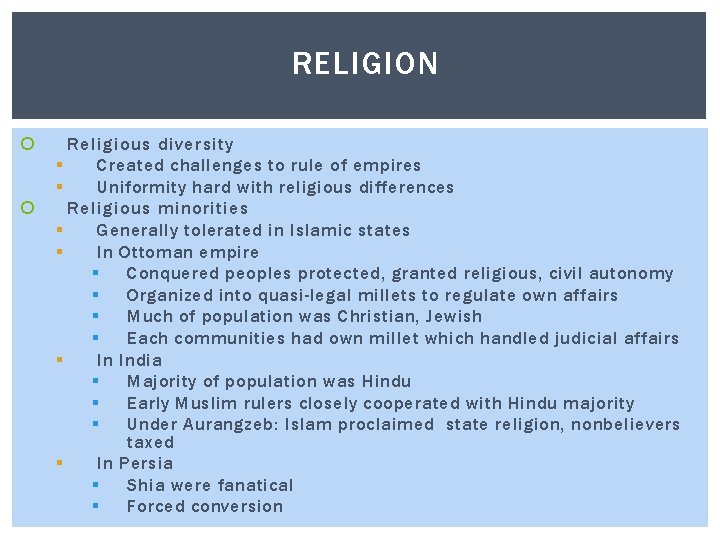 RELIGION

Religious diversity
Created challenges to rule of empires
Uniformity hard with religious differences
Religious minorities
Generally tolerated in Islamic states
In Ottoman empire
Conquered peoples protected, granted religious, civil autonomy
Organized into quasi-legal millets to regulate own affairs
Much of population was Christian, Jewish
Each communities had own millet which handled judicial affairs
In India
Majority of population was Hindu
Early Muslim rulers closely cooperated with Hindu majority
Under Aurangzeb: Islam proclaimed state religion, nonbelievers taxed
In Persia
Shia were fanatical
Forced conversion